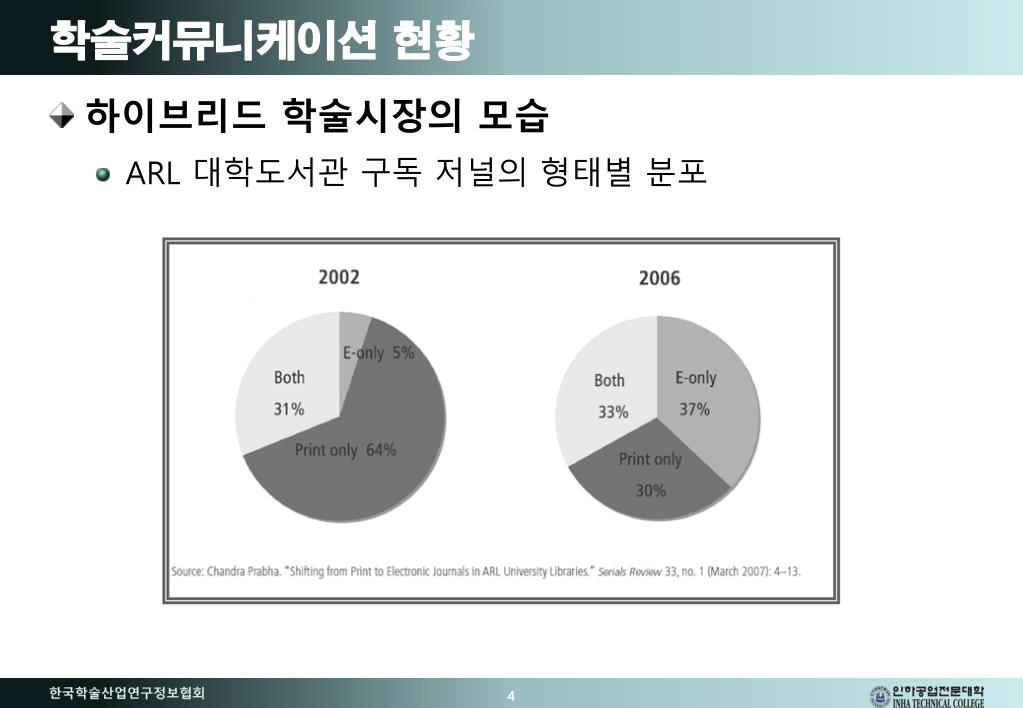 학술커뮤니케이션 현황

하이브리드 학술시장의 모습

ARL 대학도서관 구독 저널의 형태별 분포

2002

E-only 5%

Both 31%

Print only 64%

2006

Both 33%

E-only 37%

Print only 30%

Source: Chandra Prabha. "Shifting from Print to Electronic Journals in ARL University Libraries." Serials Review 33, no. 1 (March 2007): 4–13.

한국학술산업연구정보협회

4

인하공업전문대학 INHA TECHNICAL COLLEGE